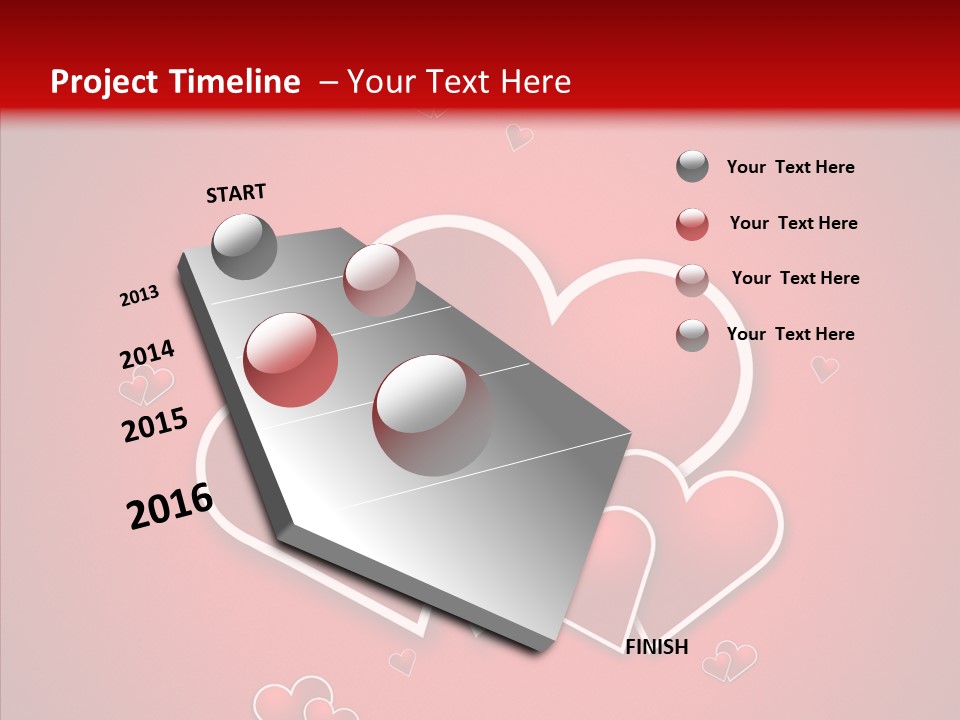 Project Timeline – Your Text Here

START

2013

2014

2015

2016

FINISH

Your Text Here

Your Text Here

Your Text Here

Your Text Here